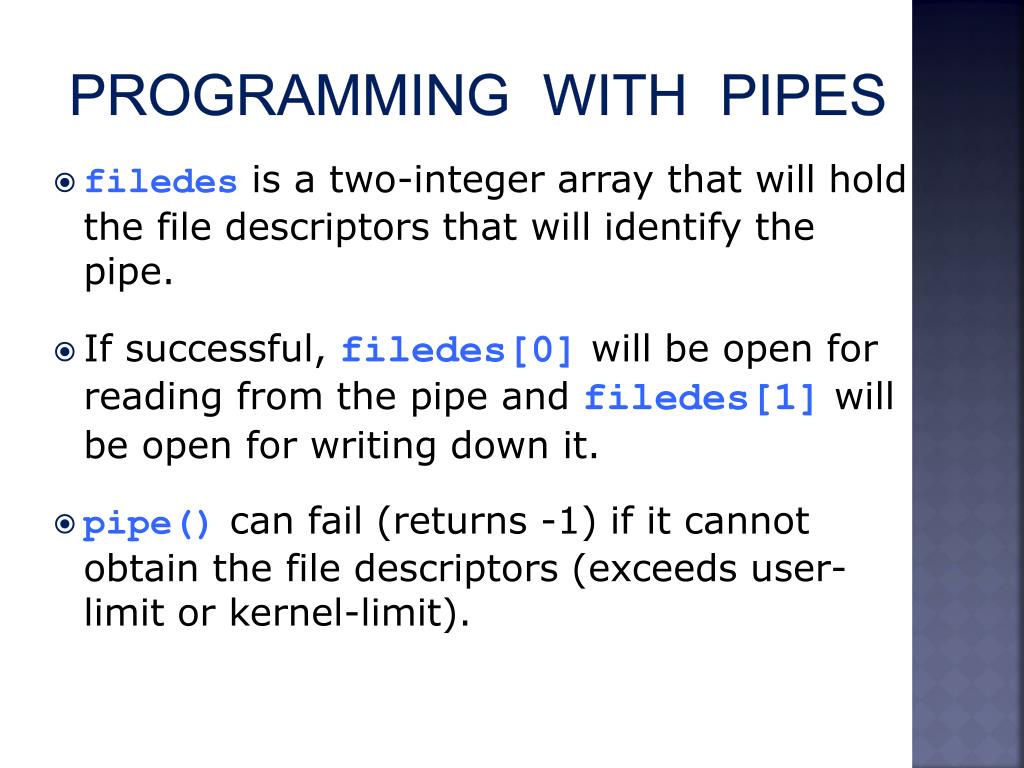 PROGRAMMING WITH PIPES

filedes is a two-integer array that will hold the file descriptors that will identify the pipe.

If successful, filedes[0] will be open for reading from the pipe and filedes[1] will be open for writing down it.

pipe() can fail (returns -1) if it cannot obtain the file descriptors (exceeds user-limit or kernel-limit).